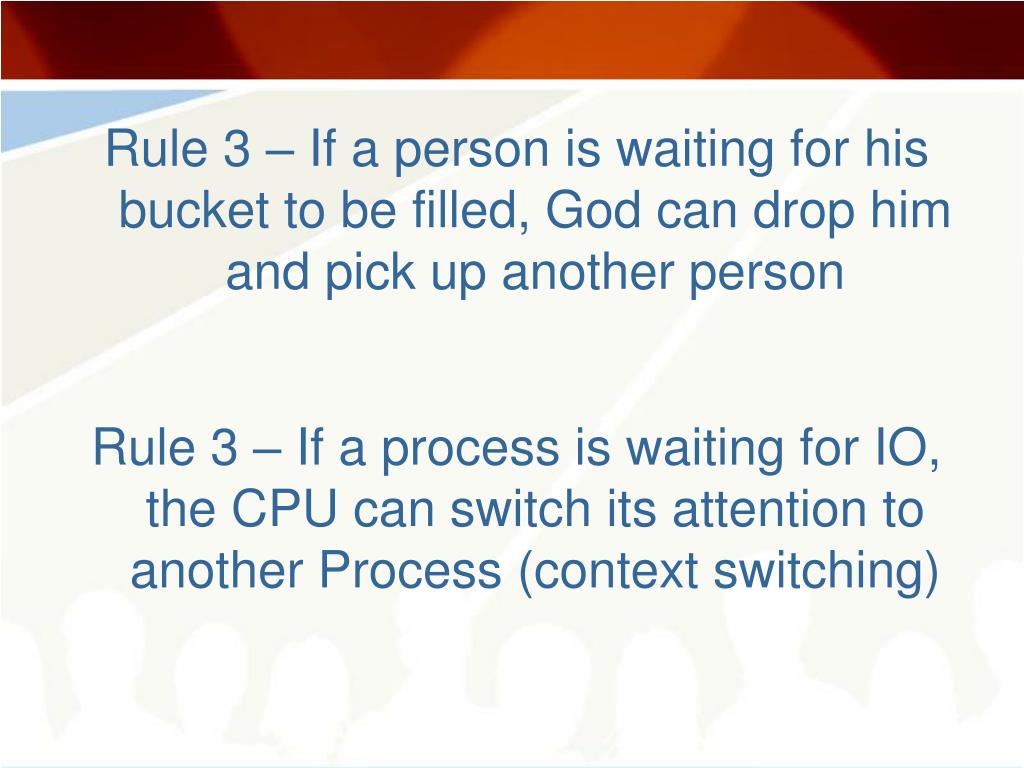 Rule 3 – If a person is waiting for his bucket to be filled, God can drop him and pick up another person

Rule 3 – If a process is waiting for IO, the CPU can switch its attention to another Process (context switching)